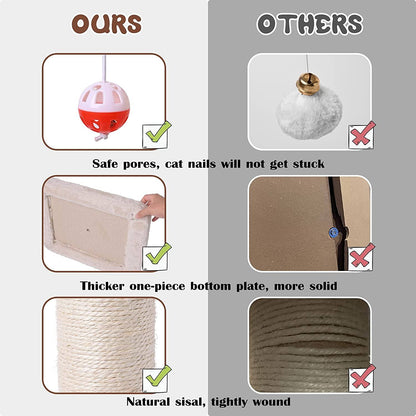 OURS

OTHERS

Safe pores, cat nails will not get stuck

Thicker one-piece bottom plate, more solid

Natural sisal, tightly wound